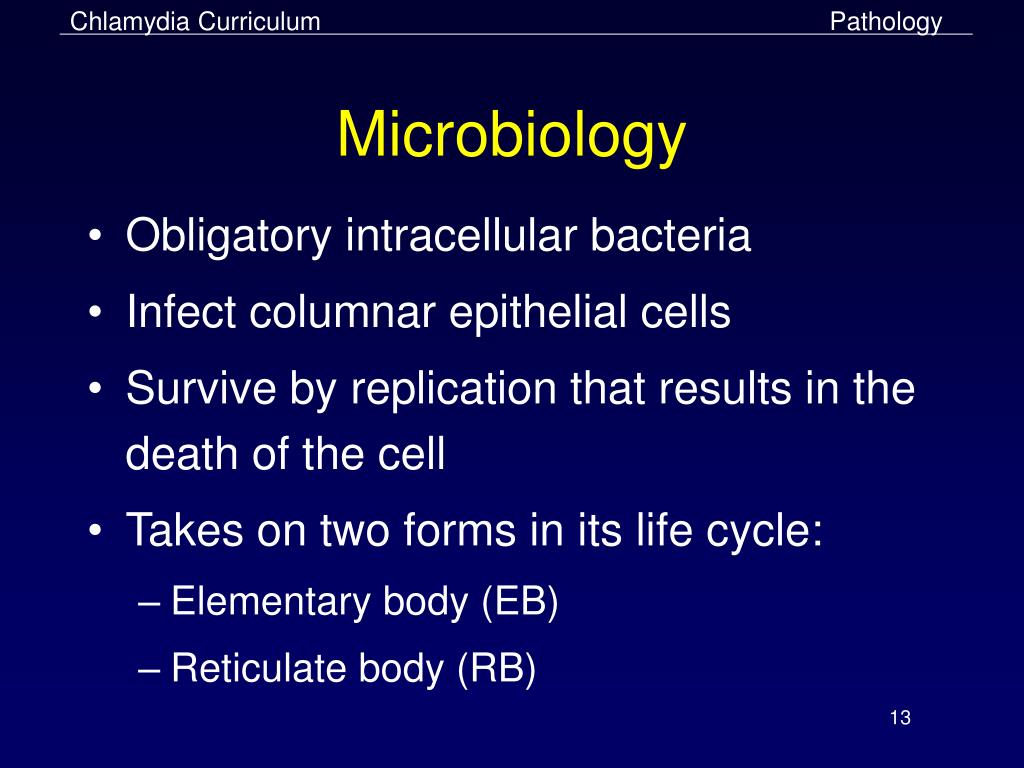 Chlamydia Curriculum

Pathology

Microbiology

• Obligatory intracellular bacteria
• Infect columnar epithelial cells
• Survive by replication that results in the death of the cell
• Takes on two forms in its life cycle:
– Elementary body (EB)
– Reticulate body (RB)

13